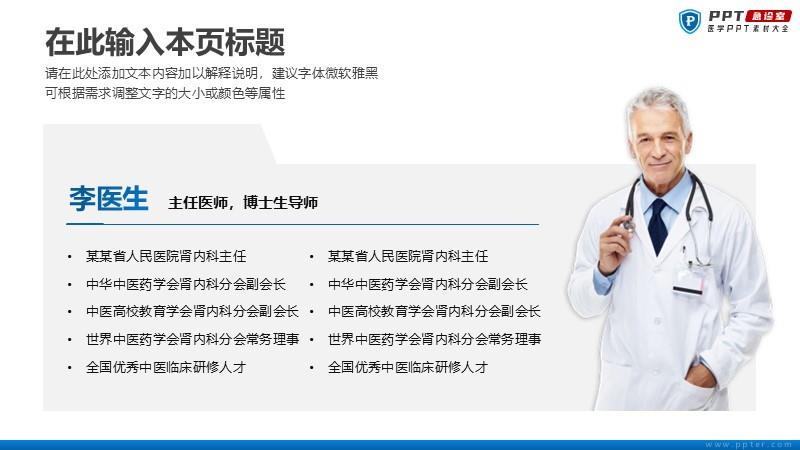 PPT 急诊室
医学PPT素材大全

在此输入本页标题

请在此处添加文本内容加以解释说明，建议字体微软雅黑
可根据需求调整文字的大小或颜色等属性

李医生 主任医师，博士生导师

• 某某省人民医院肾内科主任
• 中华中医药学会肾内科分会副会长
• 中医高校教育学会肾内科分会副会长
• 世界中医药学会肾内科分会常务理事
• 全国优秀中医临床研修人才

• 某某省人民医院肾内科主任
• 中华中医药学会肾内科分会副会长
• 中医高校教育学会肾内科分会副会长
• 世界中医药学会肾内科分会常务理事
• 全国优秀中医临床研修人才

www.ppter.com